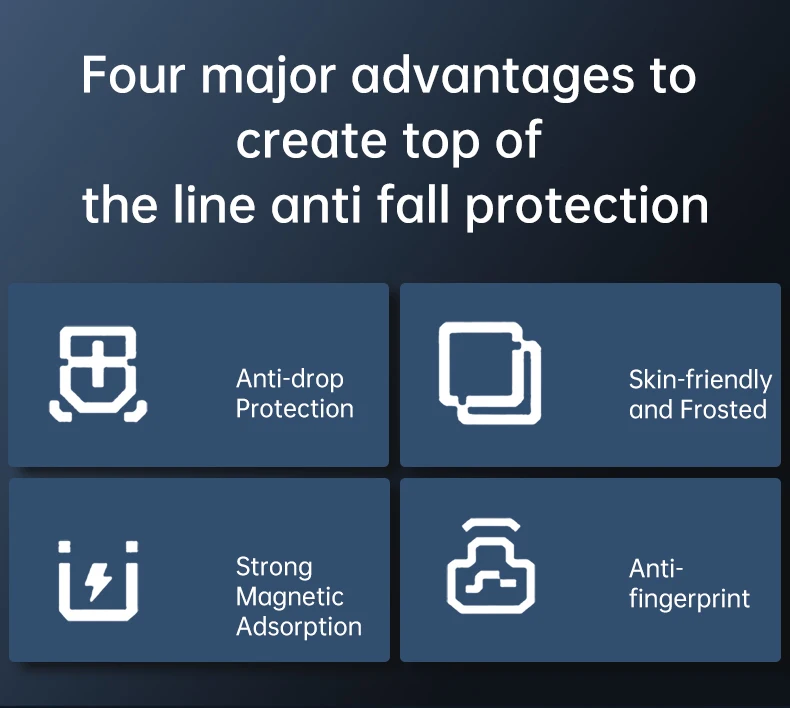 Four major advantages to create top of the line anti fall protection

Anti-drop Protection

Skin-friendly and Frosted

Strong Magnetic Adsorption

Anti-fingerprint